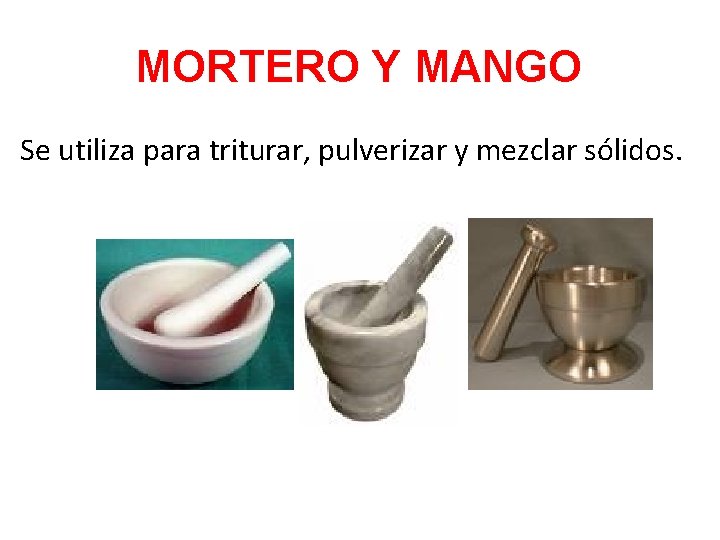 MORTERO Y MANGO

Se utiliza para triturar, pulverizar y mezclar sólidos.